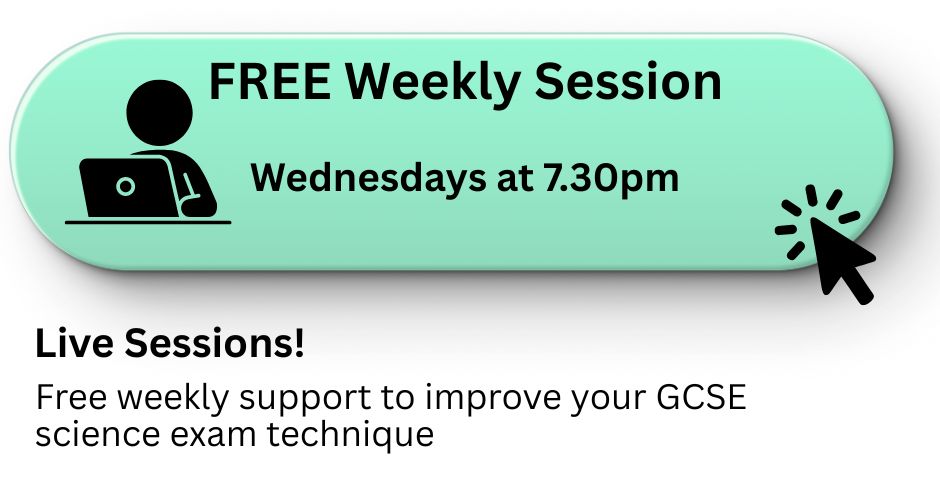 FREE Weekly Session

Wednesdays at 7.30pm

Live Sessions!

Free weekly support to improve your GCSE science exam technique